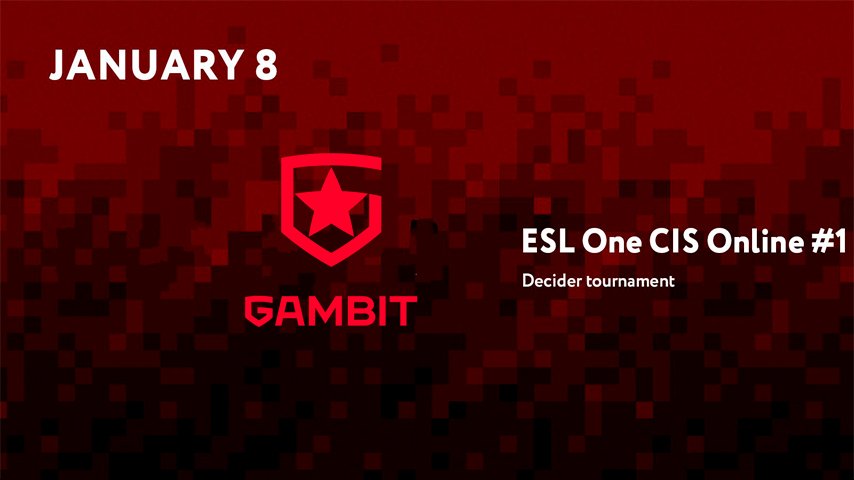 JANUARY 8

GAMBIT

ESL One CIS Online #1

Decider tournament